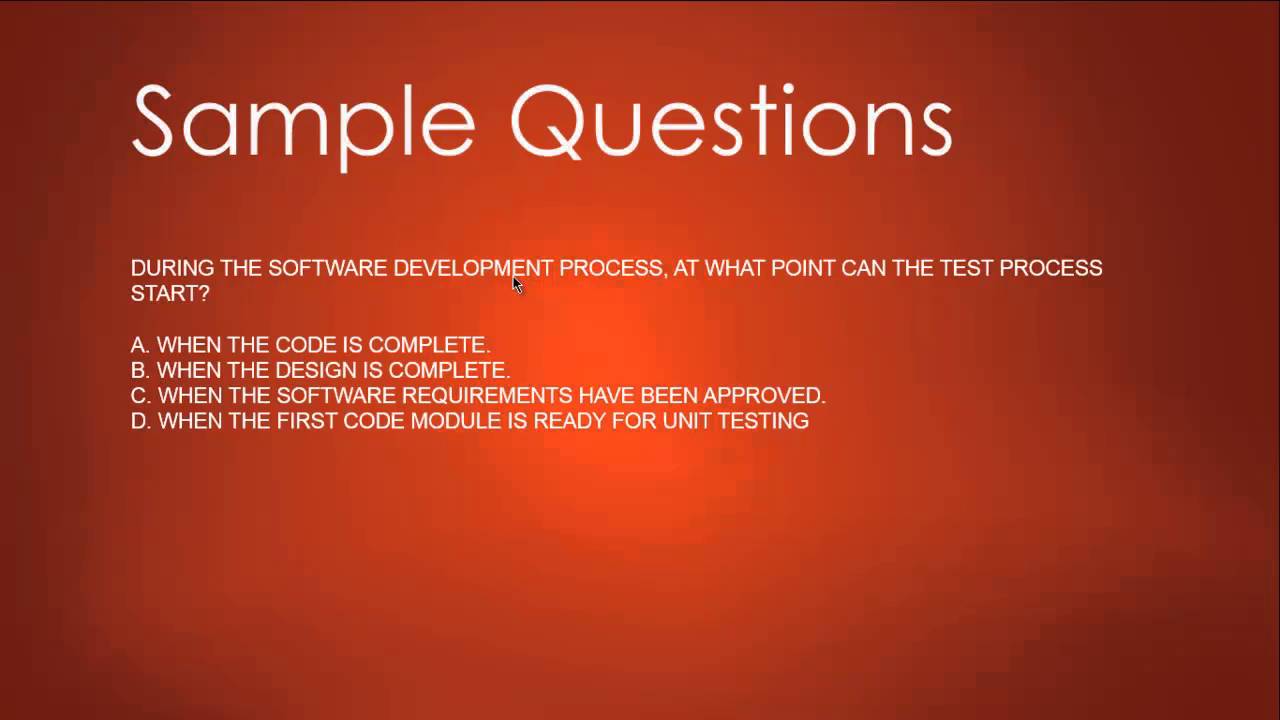 Sample Questions

DURING THE SOFTWARE DEVELOPMENT PROCESS, AT WHAT POINT CAN THE TEST PROCESS START?

A. WHEN THE CODE IS COMPLETE.
B. WHEN THE DESIGN IS COMPLETE.
C. WHEN THE SOFTWARE REQUIREMENTS HAVE BEEN APPROVED.
D. WHEN THE FIRST CODE MODULE IS READY FOR UNIT TESTING